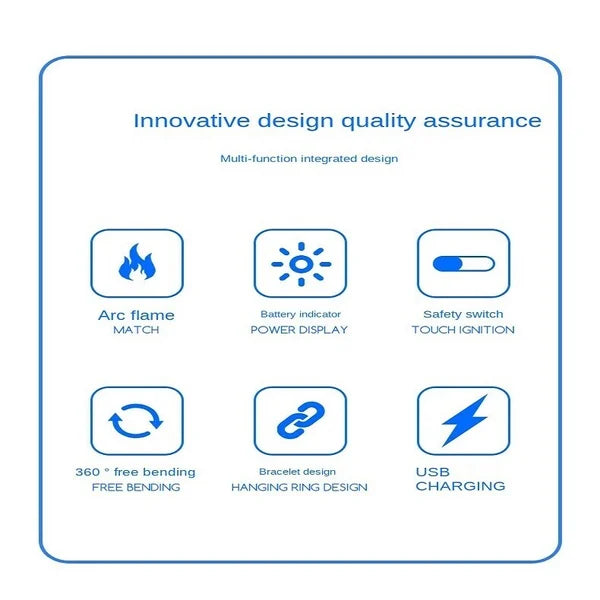 Innovative design quality assurance

Multi-function integrated design

Arc flame
MATCH

Battery indicator
POWER DISPLAY

Safety switch
TOUCH IGNITION

360 ° free bending
FREE BENDING

Bracelet design
HANGING RING DESIGN

USB
CHARGING